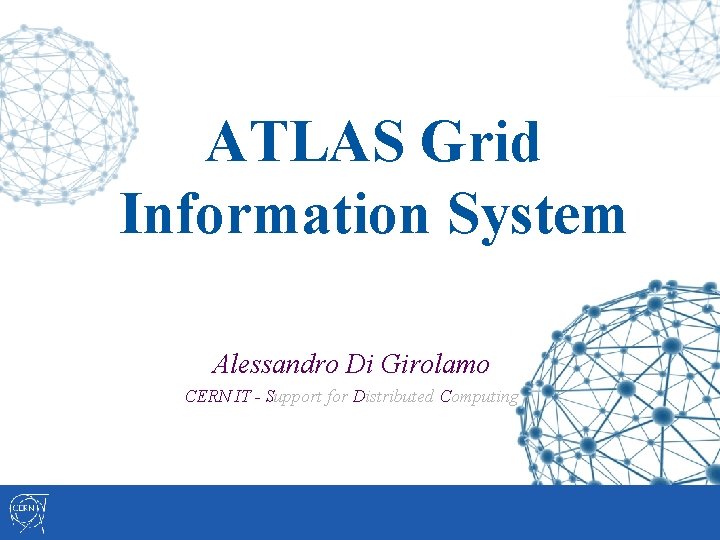 ATLAS Grid Information System

Alessandro Di Girolamo

CERN IT - Support for Distributed Computing

CERN